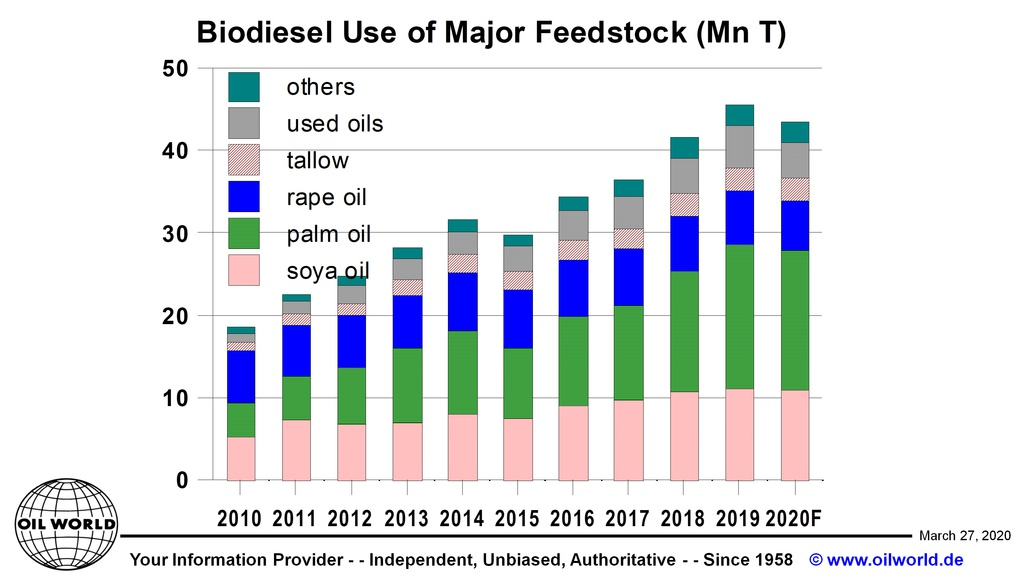 Biodiesel Use of Major Feedstock (Mn T)

50
40
30
20
10
0

others
used oils
tallow
rape oil
palm oil
soya oil

2010 2011 2012 2013 2014 2015 2016 2017 2018 2019 2020F

OIL WORLD

March 27, 2020

Your Information Provider - - Independent, Unbiased, Authoritative - - Since 1958 © www.oilworld.de